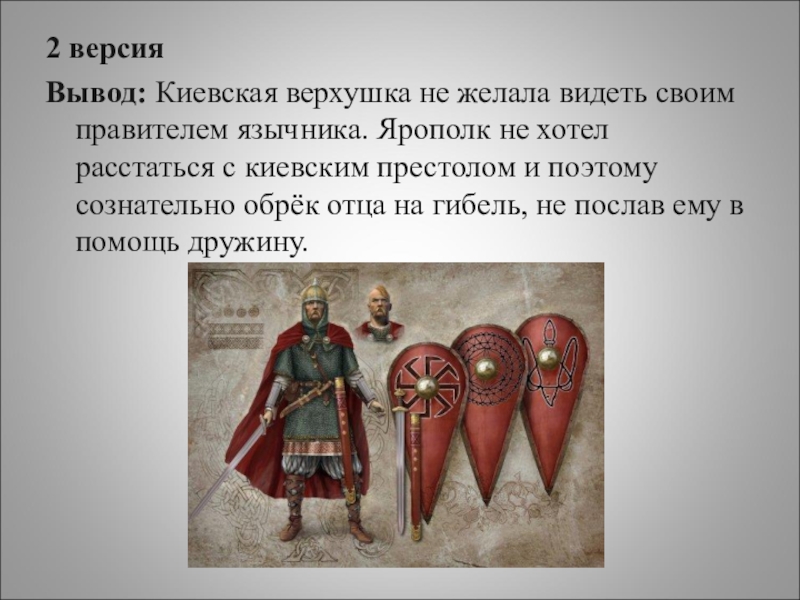 2 версия

Вывод: Киевская верхушка не желала видеть своим правителем язычника. Ярополк не хотел расстаться с киевским престолом и поэтому сознательно обрёк отца на гибель, не послав ему в помощь дружину.